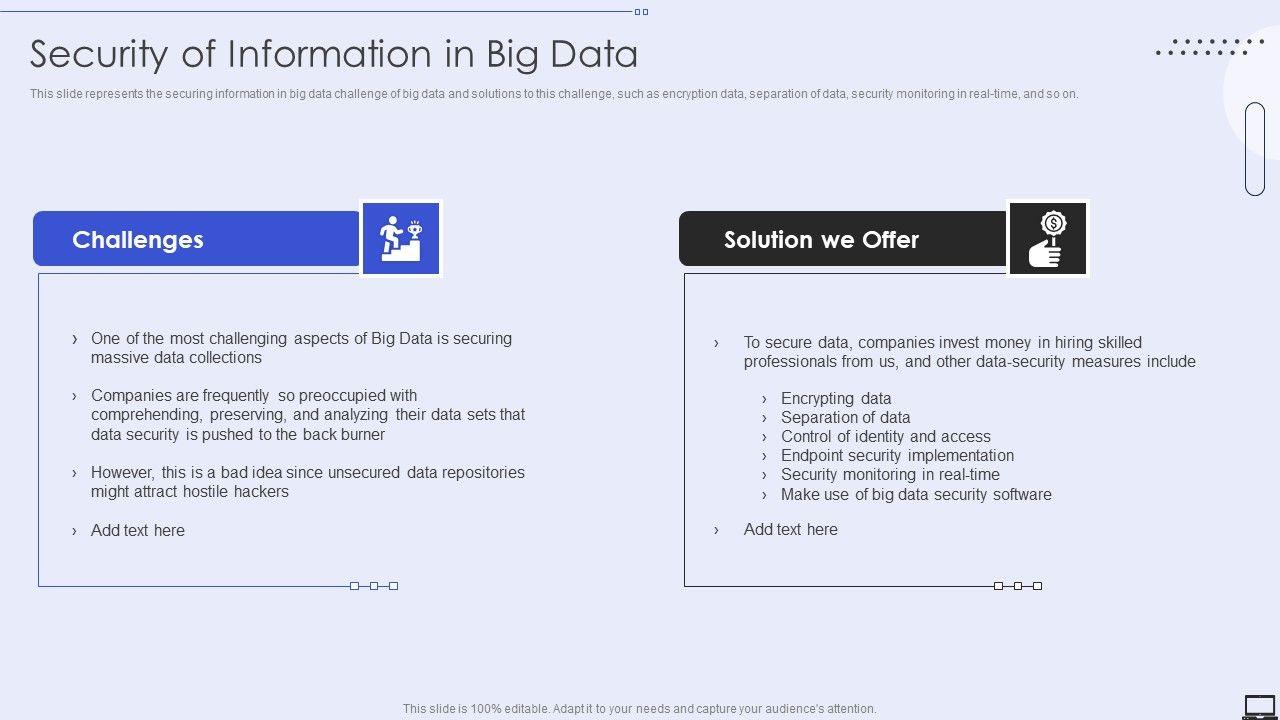 Security of Information in Big Data

This slide represents the securing information in big data challenge of big data and solutions to this challenge, such as encryption data, separation of data, security monitoring in real-time, and so on.

Challenges

› One of the most challenging aspects of Big Data is securing massive data collections

› Companies are frequently so preoccupied with comprehending, preserving, and analyzing their data sets that data security is pushed to the back burner

› However, this is a bad idea since unsecured data repositories might attract hostile hackers

› Add text here

Solution we Offer

› To secure data, companies invest money in hiring skilled professionals from us, and other data-security measures include

› Encrypting data
› Separation of data
› Control of identity and access
› Endpoint security implementation
› Security monitoring in real-time
› Make use of big data security software

› Add text here

This slide is 100% editable. Adapt it to your needs and capture your audience's attention.